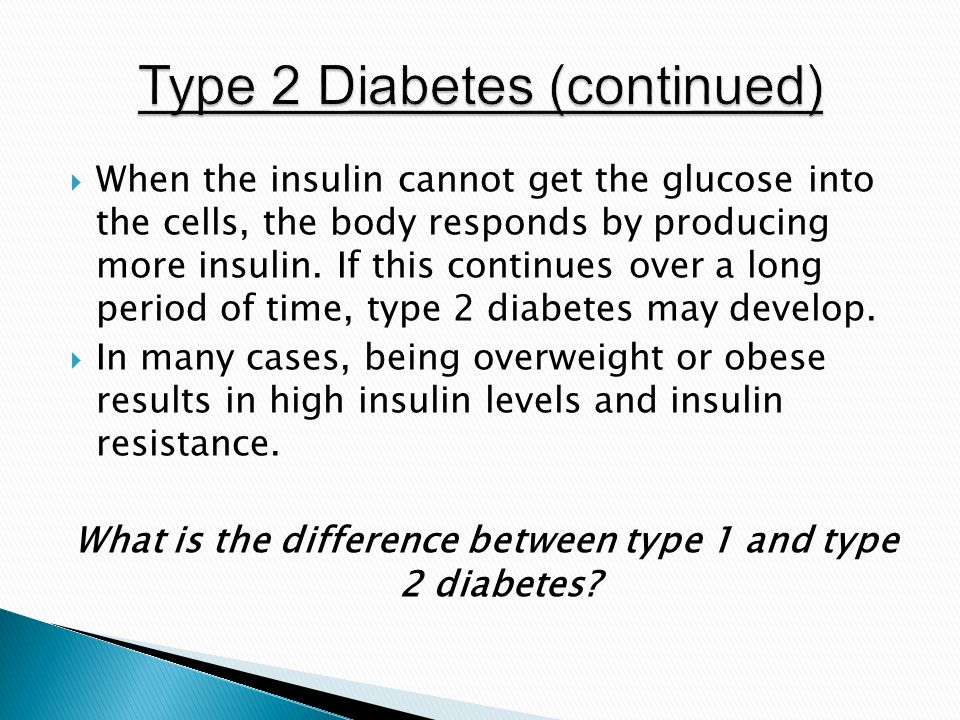 Type 2 Diabetes (continued)

When the insulin cannot get the glucose into the cells, the body responds by producing more insulin. If this continues over a long period of time, type 2 diabetes may develop.

In many cases, being overweight or obese results in high insulin levels and insulin resistance.

What is the difference between type 1 and type 2 diabetes?